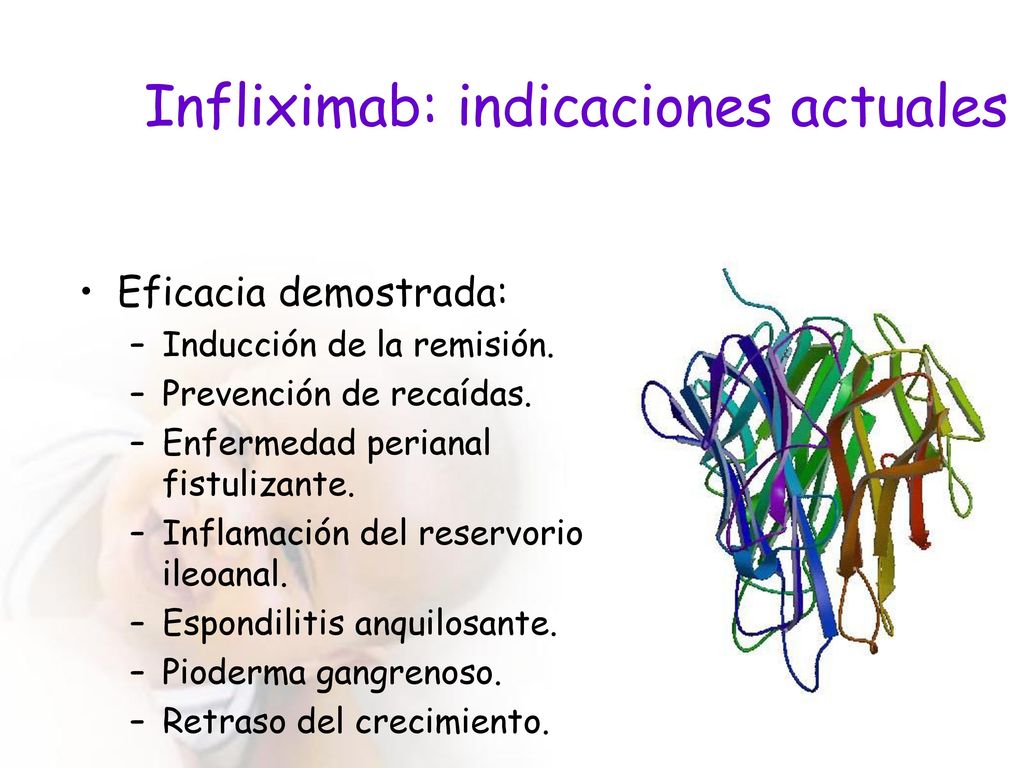 Infliximab: indicaciones actuales

• Eficacia demostrada:
– Inducción de la remisión.
– Prevención de recaídas.
– Enfermedad perianal fistulizante.
– Inflamación del reservorio ileoanal.
– Espondilitis anquilosante.
– Pioderma gangrenoso.
– Retraso del crecimiento.